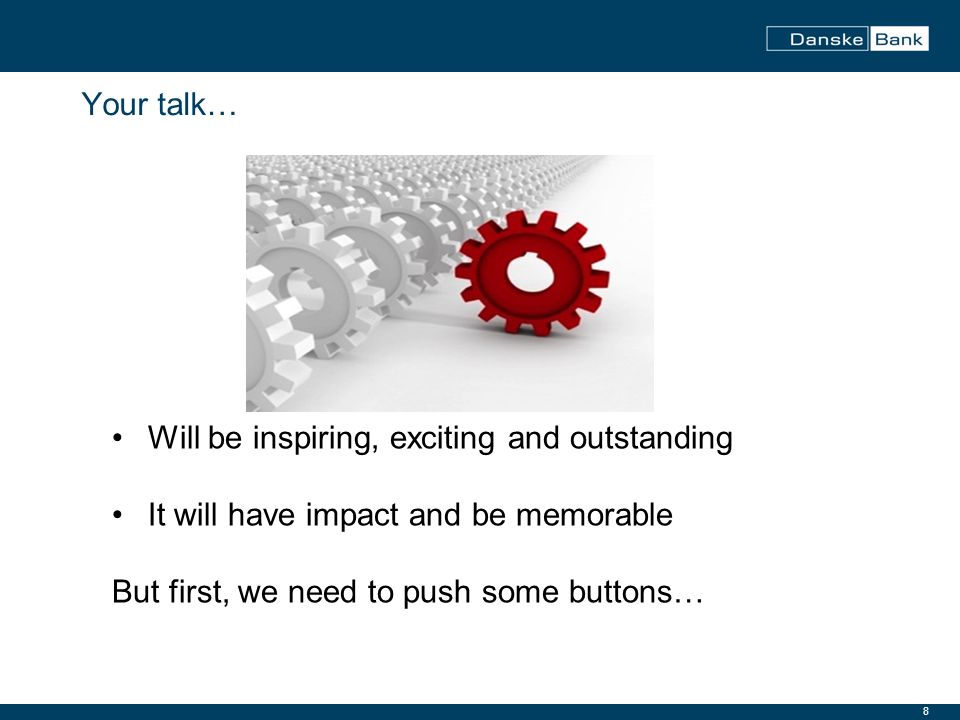 Danske Bank

Your talk…

• Will be inspiring, exciting and outstanding

• It will have impact and be memorable

But first, we need to push some buttons…

8